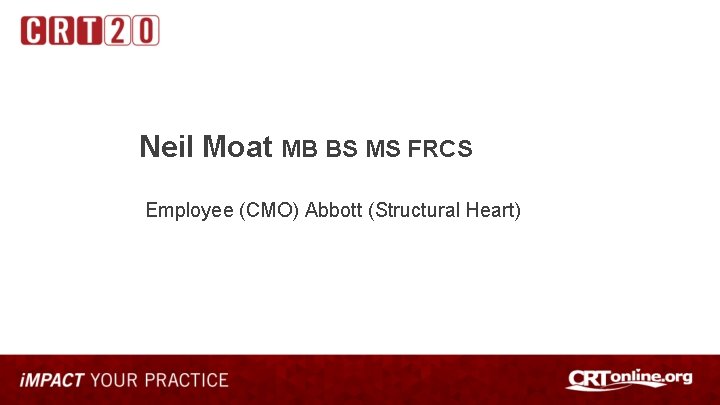 CRT20

Neil Moat MB BS MS FRCS

Employee (CMO) Abbott (Structural Heart)

iMPACT YOUR PRACTICE

CRTonline.org